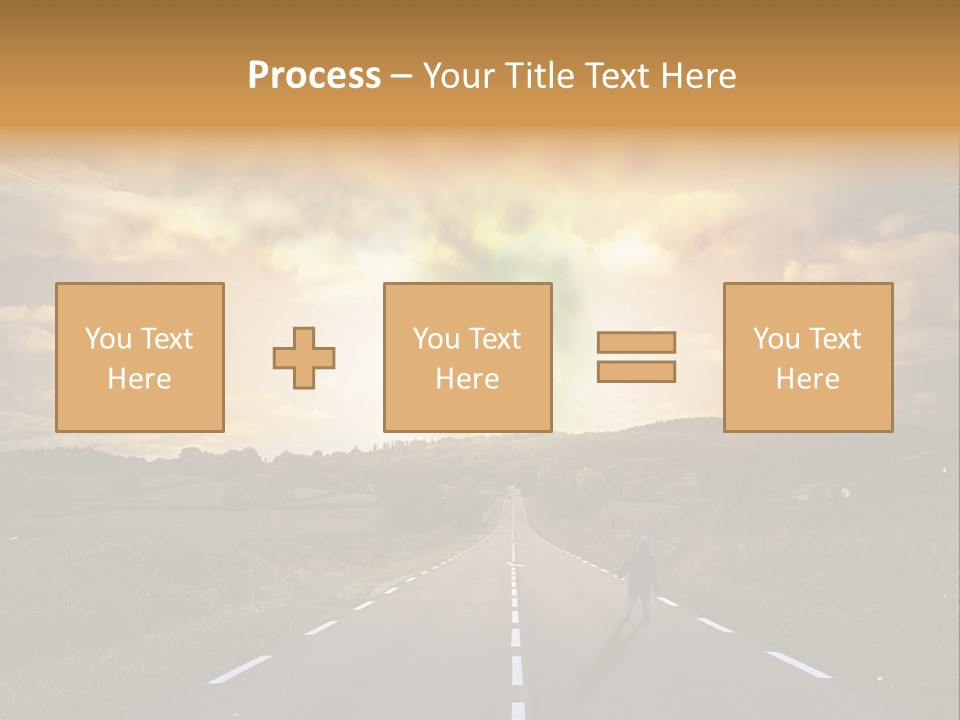 Process – Your Title Text Here

You Text Here

You Text Here

You Text Here